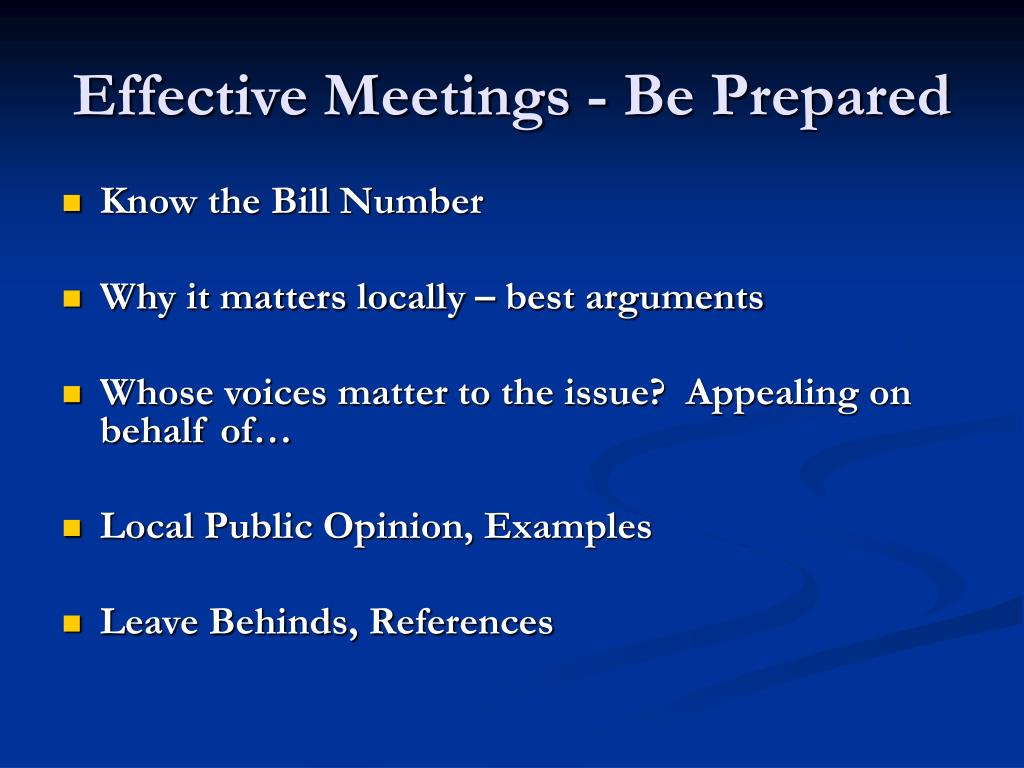 Effective Meetings - Be Prepared

- Know the Bill Number
- Why it matters locally – best arguments
- Whose voices matter to the issue?  Appealing on behalf of…
- Local Public Opinion, Examples
- Leave Behinds, References